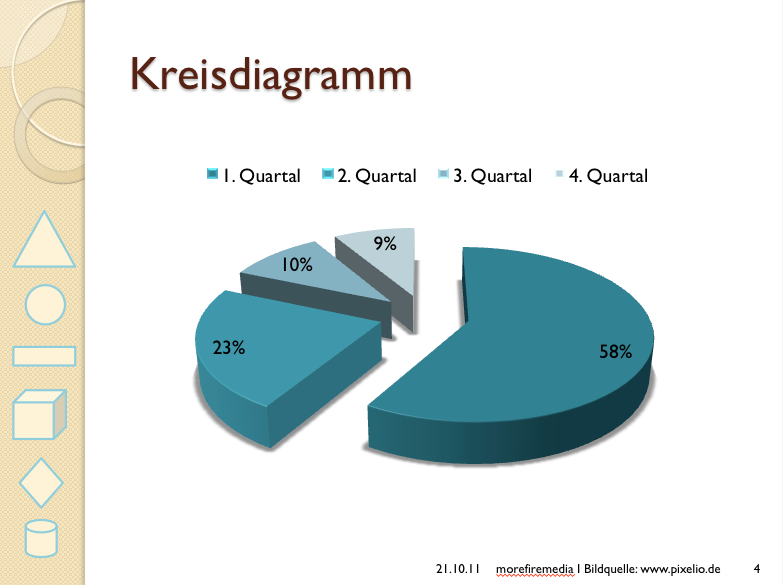 Kreisdiagramm

1. Quartal 2. Quartal 3. Quartal 4. Quartal

9%

10%

23%

58%

21.10.11 morefiremedia I Bildquelle: www.pixelio.de 4